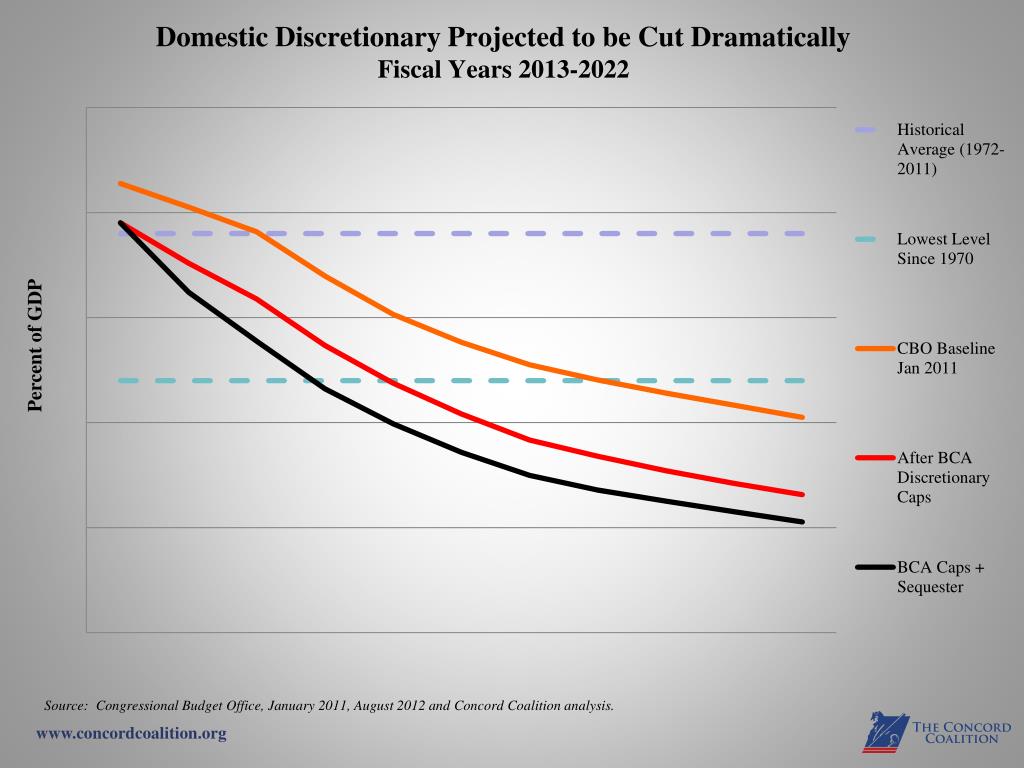 Domestic Discretionary Projected to be Cut Dramatically
Fiscal Years 2013-2022

Percent of GDP

Historical Average (1972-2011)

Lowest Level Since 1970

CBO Baseline Jan 2011

After BCA Discretionary Caps

BCA Caps + Sequester

Source: Congressional Budget Office, January 2011, August 2012 and Concord Coalition analysis.

www.concordcoalition.org

THE CONCORD COALITION